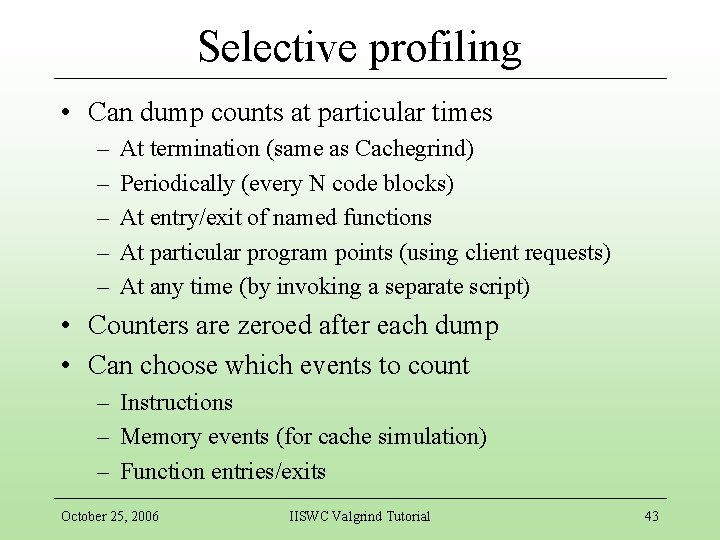 Selective profiling

• Can dump counts at particular times
  – At termination (same as Cachegrind)
  – Periodically (every N code blocks)
  – At entry/exit of named functions
  – At particular program points (using client requests)
  – At any time (by invoking a separate script)
• Counters are zeroed after each dump
• Can choose which events to count
  – Instructions
  – Memory events (for cache simulation)
  – Function entries/exits

October 25, 2006 IISWC Valgrind Tutorial 43